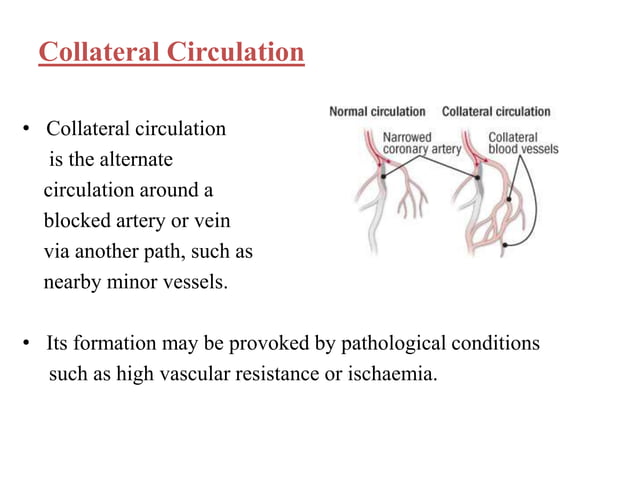 Collateral Circulation

• Collateral circulation is the alternate circulation around a blocked artery or vein via another path, such as nearby minor vessels.

Normal circulation
Collateral circulation
Narrowed coronary artery
Collateral blood vessels

• Its formation may be provoked by pathological conditions such as high vascular resistance or ischaemia.